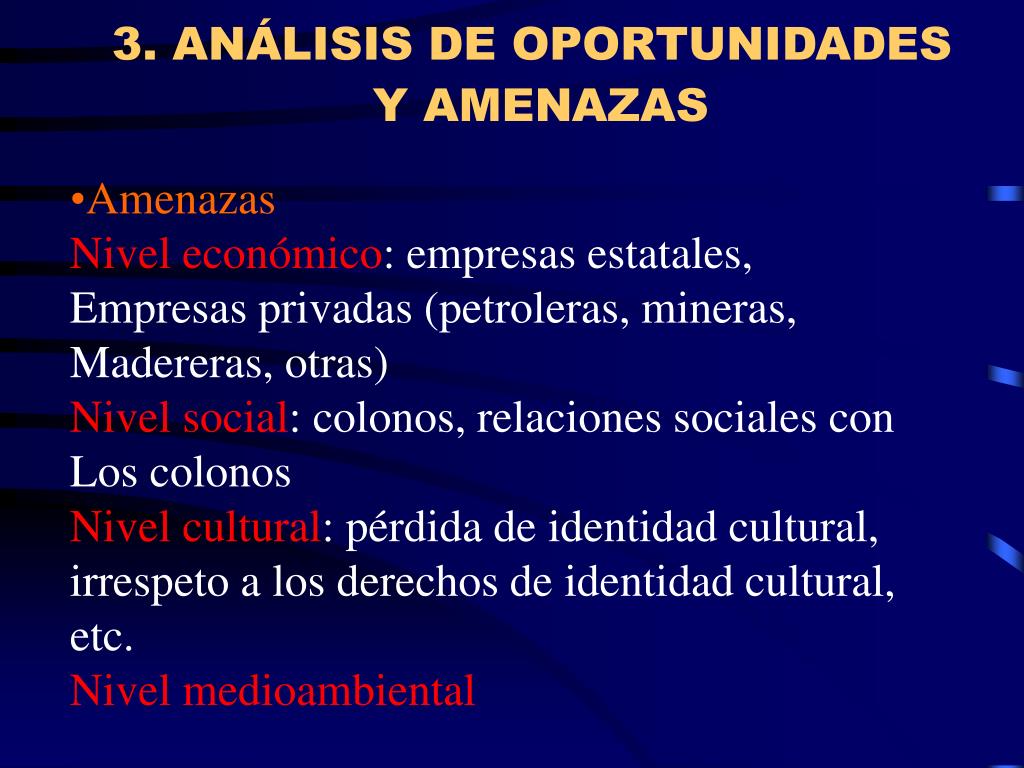 3. ANÁLISIS DE OPORTUNIDADES Y AMENAZAS

•Amenazas
Nivel económico: empresas estatales, Empresas privadas (petroleras, mineras, Madereras, otras)
Nivel social: colonos, relaciones sociales con Los colonos
Nivel cultural: pérdida de identidad cultural, irrespeto a los derechos de identidad cultural, etc.
Nivel medioambiental